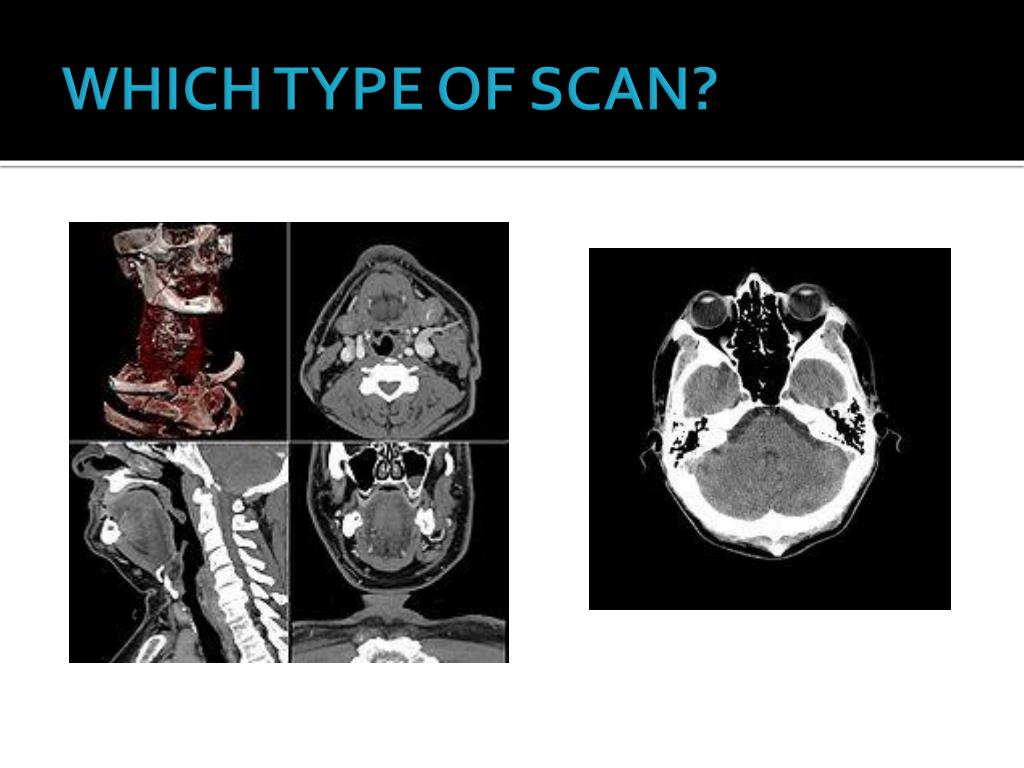 WHICH TYPE OF SCAN?